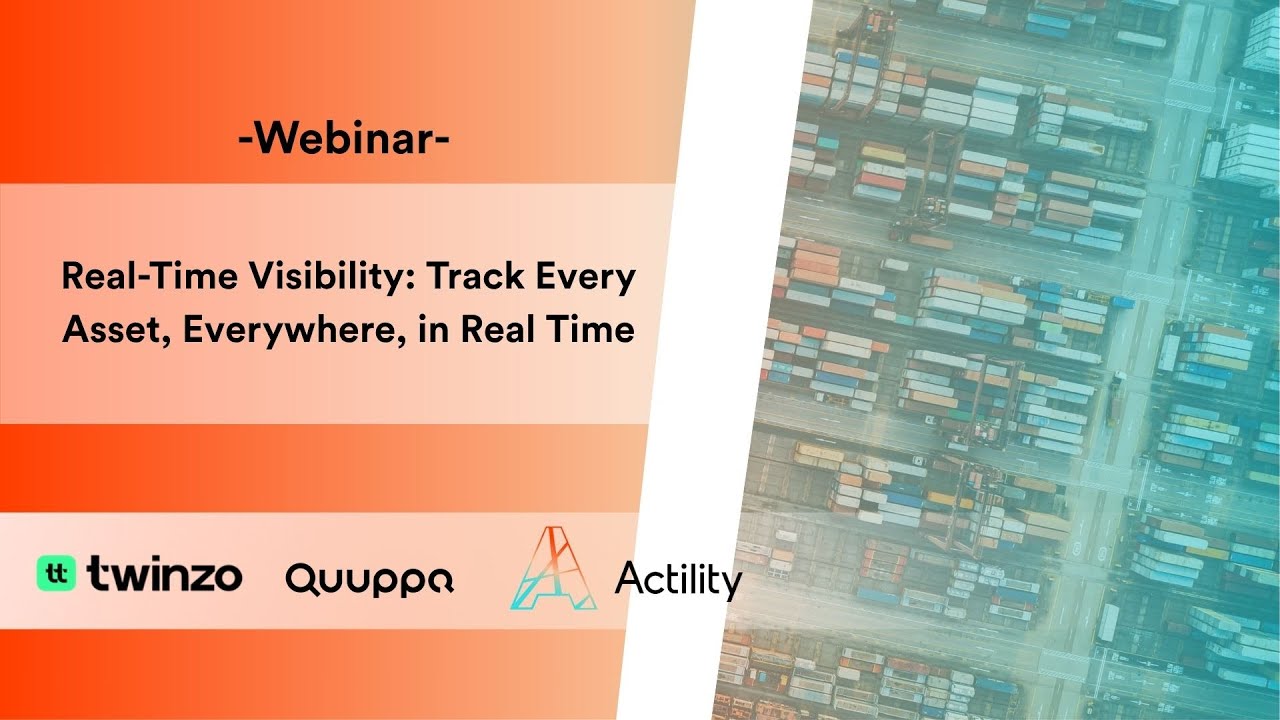 -Webinar-

Real-Time Visibility: Track Every Asset, Everywhere, in Real Time

tt twinzo Quuppa Actility